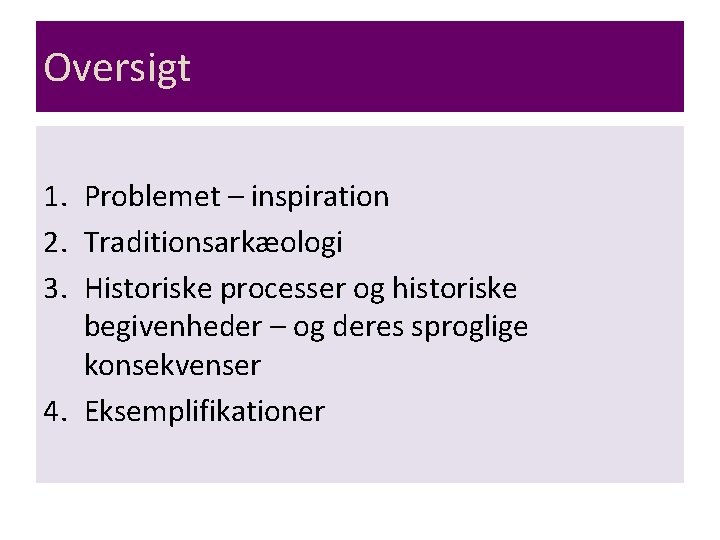 Oversigt

1. Problemet – inspiration
2. Traditionsarkæologi
3. Historiske processer og historiske begivenheder – og deres sproglige konsekvenser
4. Eksemplifikationer